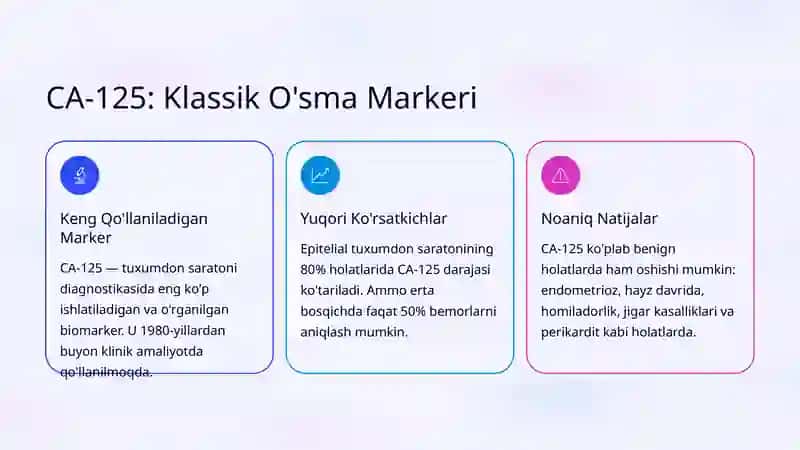 CA-125: Klassik O'sma Markeri

Keng Qo'llaniladigan Marker

CA-125 — tuxumdon saratoni diagnostikasida eng ko'p ishlatiladigan va o'rganilgan biomarker. U 1980-yillardan buyon klinik amaliyotda qo'llanilmoqda.

Yuqori Ko'rsatkichlar

Epitelial tuxumdon saratonining 80% holatlarida CA-125 darajasi ko'tariladi. Ammo erta bosqichda faqat 50% bemorlarni aniqlash mumkin.

Noaniq Natijalar

CA-125 ko'plab benign holatlarda ham oshishi mumkin: endometrioz, hayz davrida, homiladorlik, jigar kasalliklari va perikardit kabi holatlarda.